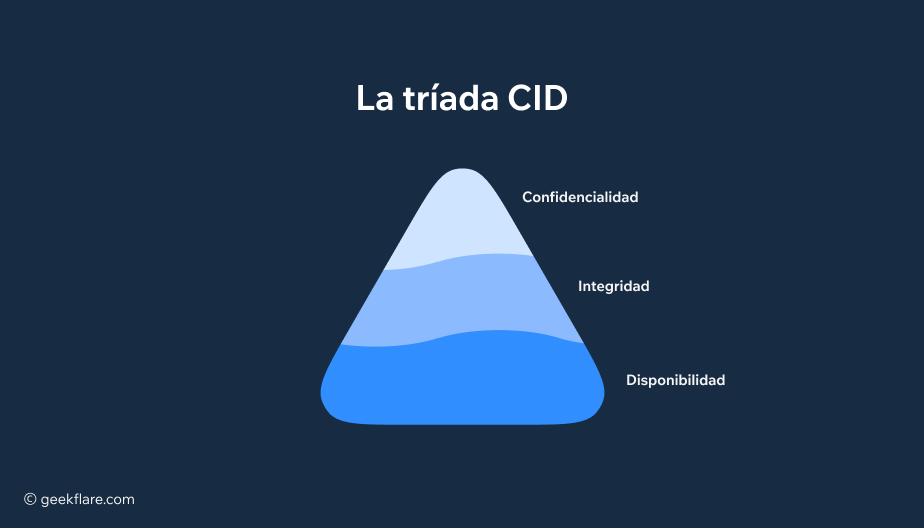 La tríada CID

Confidencialidad

Integridad

Disponibilidad

© geekflare.com